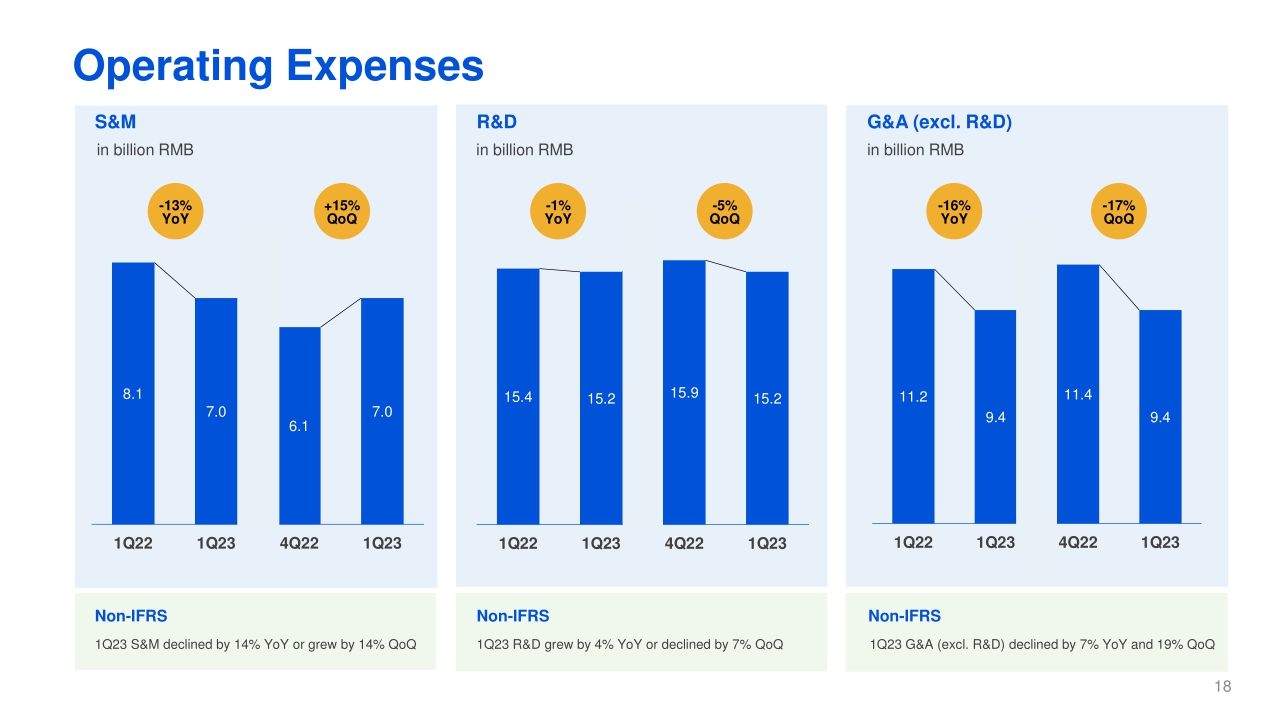 Operating Expenses

S&M
in billion RMB

-13% YoY

+15% QoQ

8.1
7.0
6.1
7.0

1Q22 1Q23 4Q22 1Q23

Non-IFRS
1Q23 S&M declined by 14% YoY or grew by 14% QoQ

R&D
in billion RMB

-1% YoY

-5% QoQ

15.4
15.2
15.9
15.2

1Q22 1Q23 4Q22 1Q23

Non-IFRS
1Q23 R&D grew by 4% YoY or declined by 7% QoQ

G&A (excl. R&D)
in billion RMB

-16% YoY

-17% QoQ

11.2
9.4
11.4
9.4

1Q22 1Q23 4Q22 1Q23

Non-IFRS
1Q23 G&A (excl. R&D) declined by 7% YoY and 19% QoQ

18